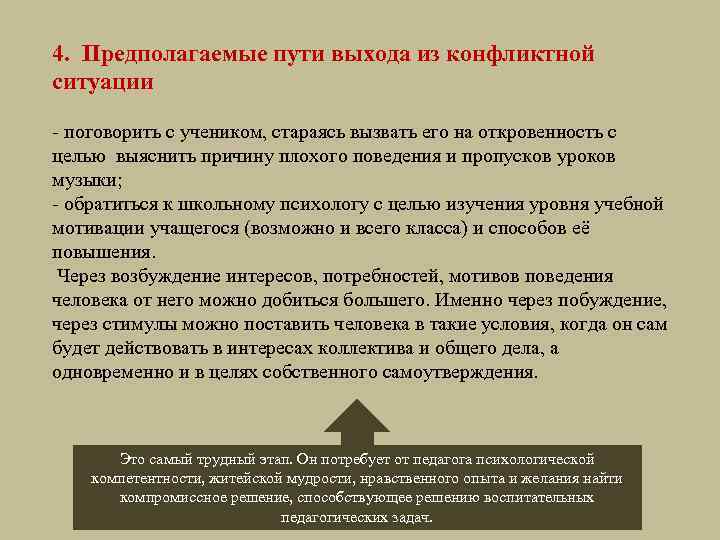 4. Предполагаемые пути выхода из конфликтной ситуации

- поговорить с учеником, стараясь вызвать его на откровенность с целью выяснить причину плохого поведения и пропусков уроков музыки;
- обратиться к школьному психологу с целью изучения уровня учебной мотивации учащегося (возможно и всего класса) и способов её повышения.
Через возбуждение интересов, потребностей, мотивов поведения человека от него можно добиться большего. Именно через побуждение, через стимулы можно поставить человека в такие условия, когда он сам будет действовать в интересах коллектива и общего дела, а одновременно и в целях собственного самоутверждения.

Это самый трудный этап. Он потребует от педагога психологической компетентности, житейской мудрости, нравственного опыта и желания найти компромиссное решение, способствующее решению воспитательных педагогических задач.